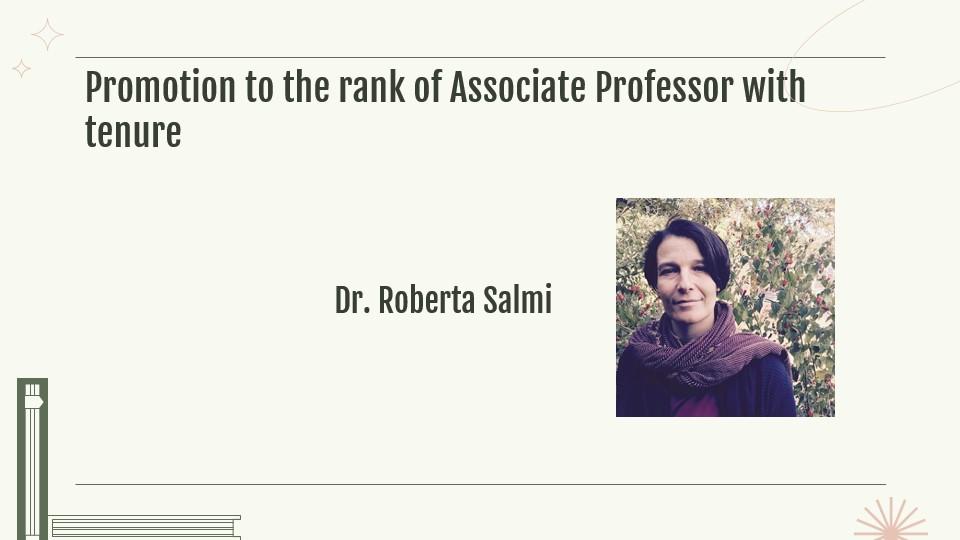 Promotion to the rank of Associate Professor with tenure

Dr. Roberta Salmi